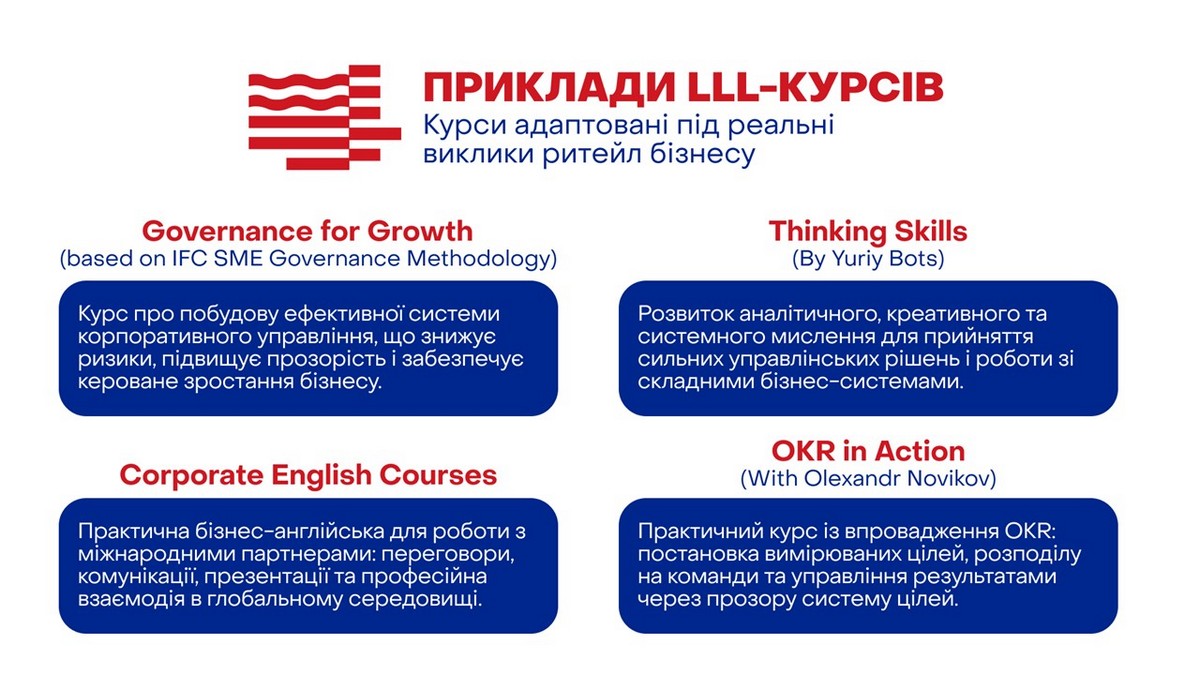 ПРИКЛАДИ LLL-КУРСІВ
Курси адаптовані під реальні виклики ритейл бізнесу

Governance for Growth
(based on IFC SME Governance Methodology)

Курс про побудову ефективної системи корпоративного управління, що знижує ризики, підвищує прозорість і забезпечує кероване зростання бізнесу.

Corporate English Courses

Практична бізнес-англійська для роботи з міжнародними партнерами: переговори, комунікації, презентації та професійна взаємодія в глобальному середовищі.

Thinking Skills
(By Yuriy Bots)

Розвиток аналітичного, креативного та системного мислення для прийняття сильних управлінських рішень і роботи зі складними бізнес-системами.

OKR in Action
(With Olexandr Novikov)

Практичний курс із впровадження OKR: постановка вимірюваних цілей, розподілу на команди та управління результатами через прозору систему цілей.